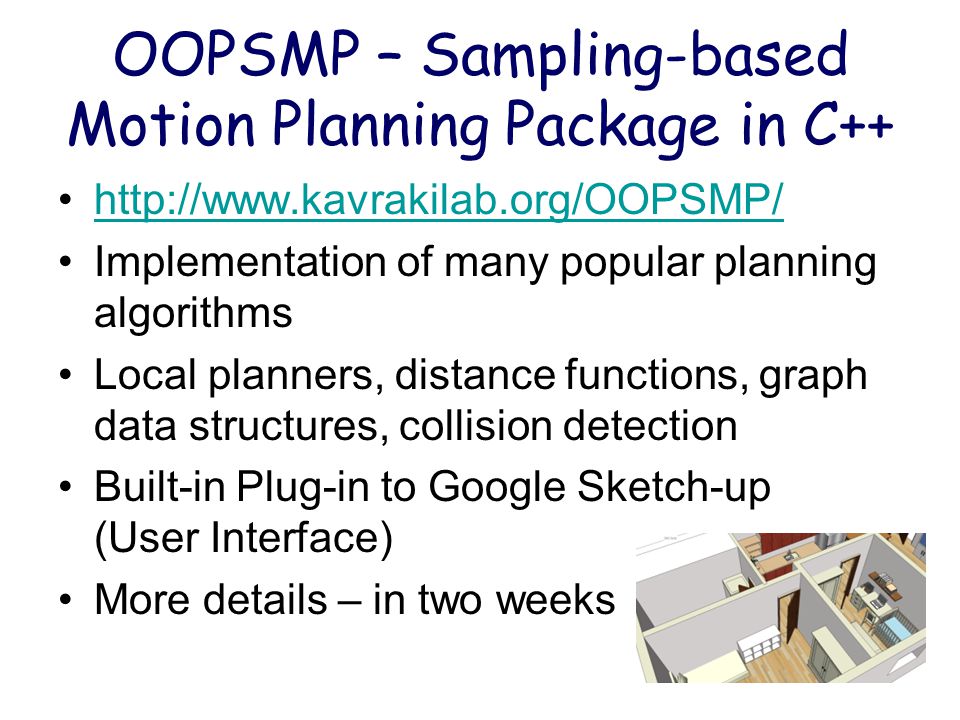 OOPSMP – Sampling-based Motion Planning Package in C++

• http://www.kavrakilab.org/OOPSMP/
• Implementation of many popular planning algorithms
• Local planners, distance functions, graph data structures, collision detection
• Built-in Plug-in to Google Sketch-up (User Interface)
• More details – in two weeks